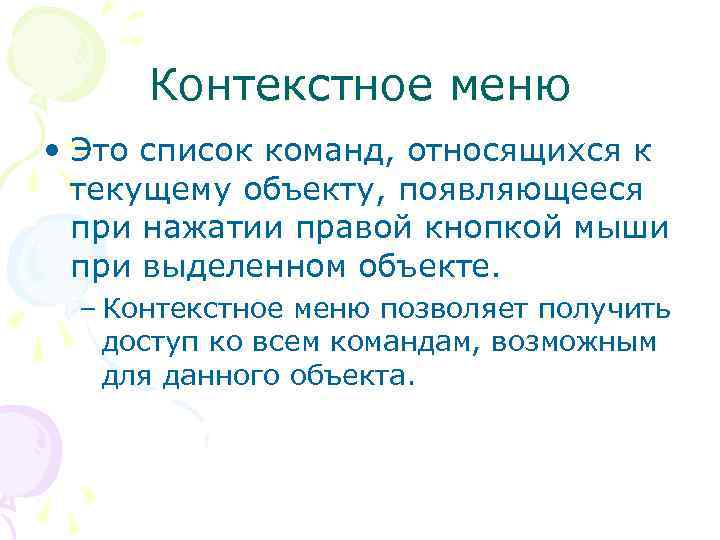 Контекстное меню

• Это список команд, относящихся к текущему объекту, появляющееся при нажатии правой кнопкой мыши при выделенном объекте.

– Контекстное меню позволяет получить доступ ко всем командам, возможным для данного объекта.